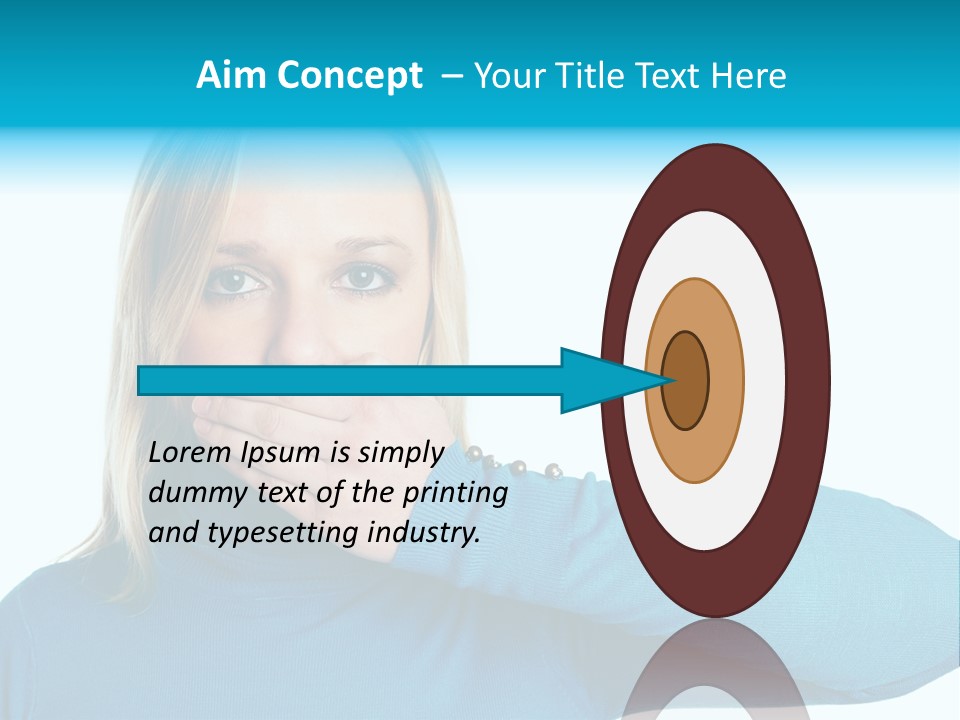 Aim Concept – Your Title Text Here

Lorem Ipsum is simply dummy text of the printing and typesetting industry.